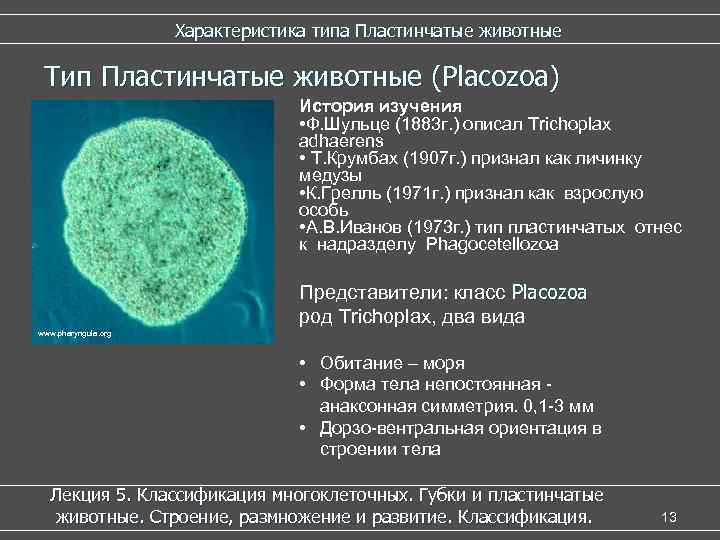 Характеристика типа Пластинчатые животные

Тип Пластинчатые животные (Placozoa)

www.pharyngula.org

История изучения
•Ф.Шульце (1883г.) описал Trichoplax adhaerens
• Т.Крумбах (1907г.) признал как личинку медузы
•К.Грелль (1971г.) признал как взрослую особь
•А.В.Иванов (1973г.) тип пластинчатых отнес к надразделу Phagocetellozoa

Представители: класс Placozoa
род Trichoplax, два вида

• Обитание – моря
• Форма тела непостоянная - анаксонная симметрия. 0,1-3 мм
• Дорзо-вентральная ориентация в строении тела

Лекция 5. Классификация многоклеточных. Губки и пластинчатые животные. Строение, размножение и развитие. Классификация.

13